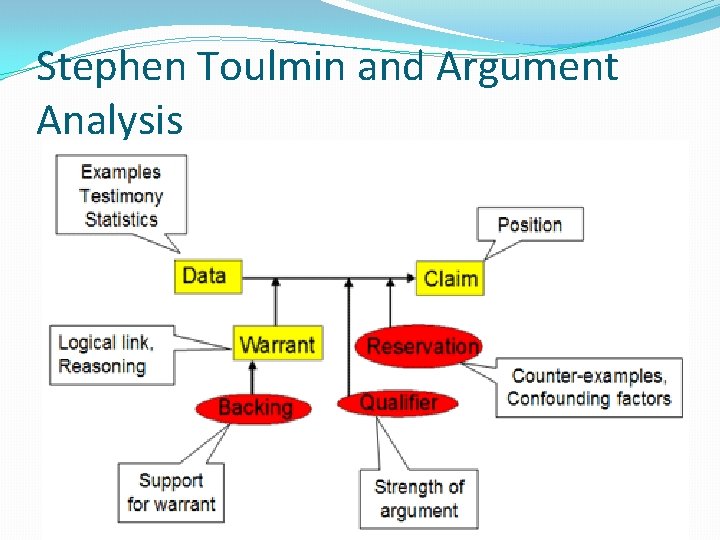 Stephen Toulmin and Argument Analysis

Examples
Testimony
Statistics

Position

Data

Claim

Logical link,
Reasoning

Warrant

Reservation

Counter-examples,
Confounding factors

Backing

Qualifier

Support
for warrant

Strength of
argument